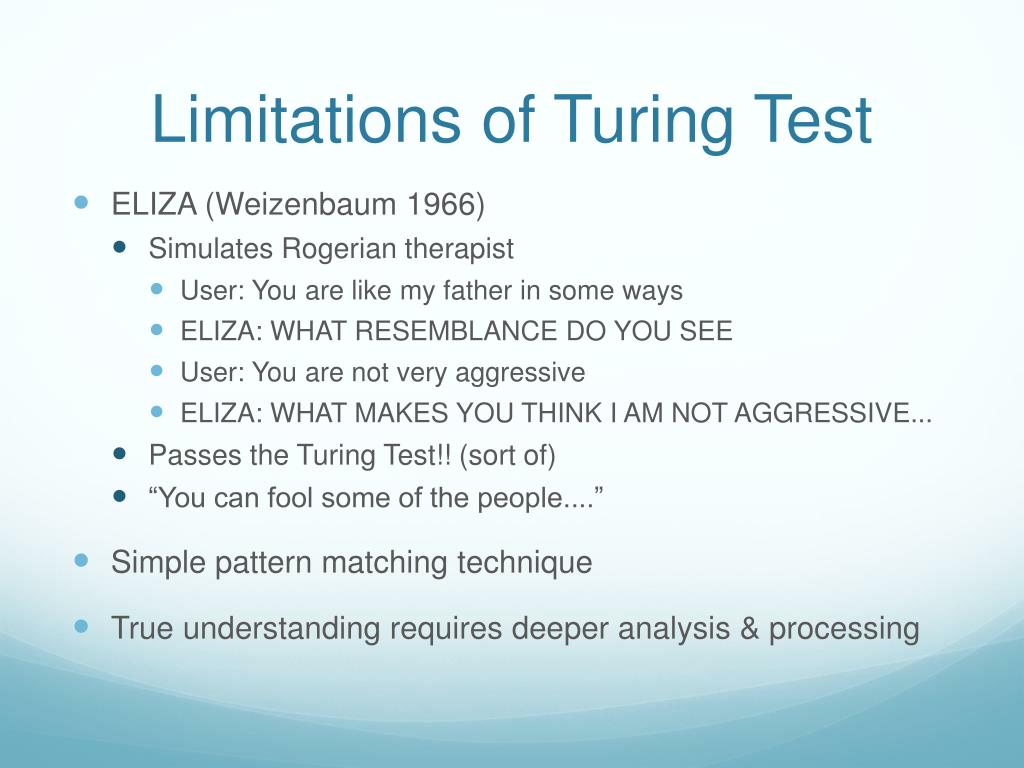 Limitations of Turing Test

- ELIZA (Weizenbaum 1966)
  - Simulates Rogerian therapist
    - User: You are like my father in some ways
    - ELIZA: WHAT RESEMBLANCE DO YOU SEE
    - User: You are not very aggressive
    - ELIZA: WHAT MAKES YOU THINK I AM NOT AGGRESSIVE...
  - Passes the Turing Test!! (sort of)
  - “You can fool some of the people....”
- Simple pattern matching technique
- True understanding requires deeper analysis & processing